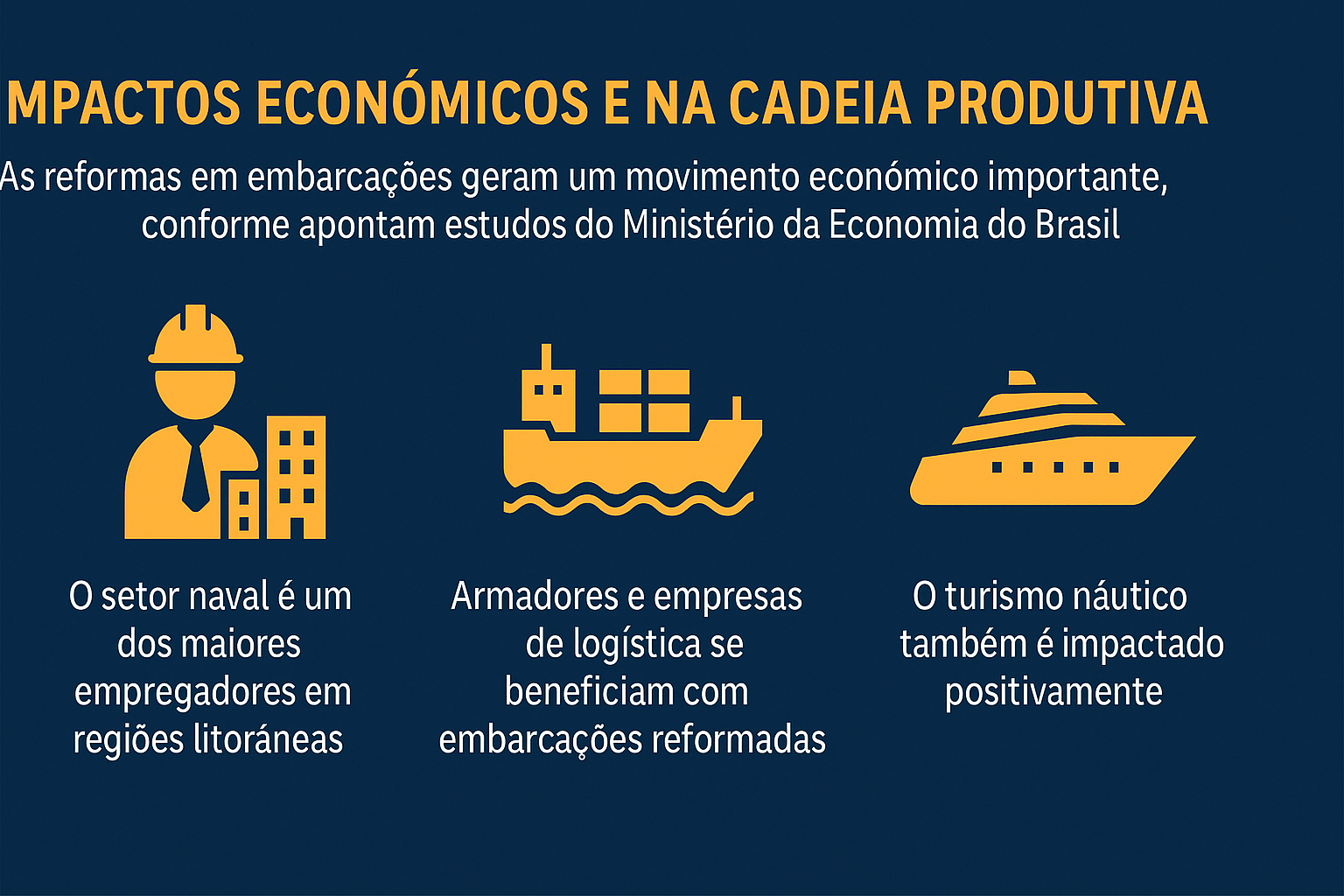 MPACTOS ECONÓMICOS E NA CADEIA PRODUTIVA

As reformas em embarcações geram um movimento económico importante, conforme apontam estudos do Ministério da Economia do Brasil

O setor naval é um dos maiores empregadores em regiões litoráneas

Armadores e empresas de logística se beneficiam com embarcações reformadas

O turismo náutico também é impactado positivamente